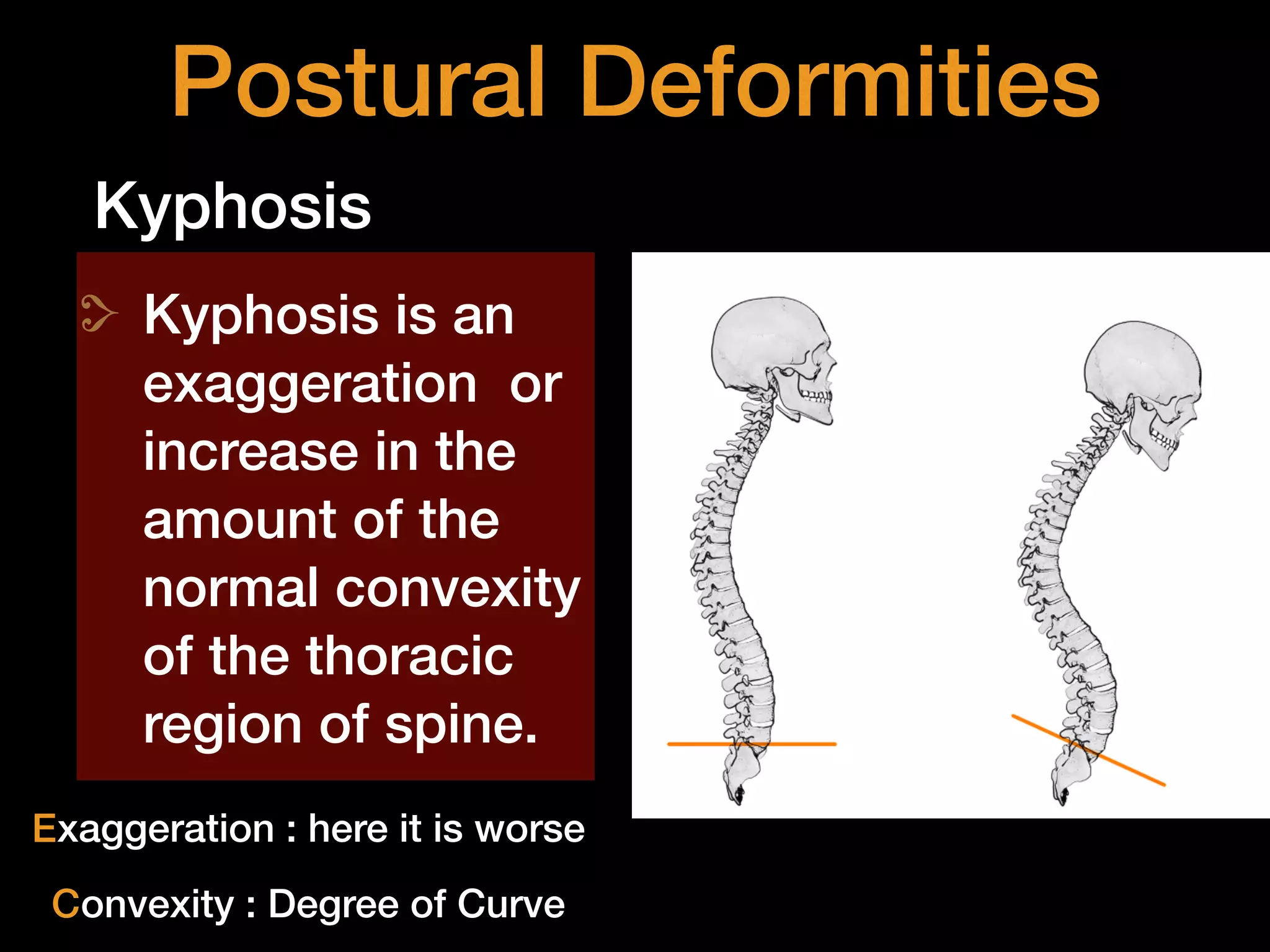 Postural Deformities

Kyphosis

Kyphosis is an exaggeration or increase in the amount of the normal convexity of the thoracic region of spine.

Exaggeration : here it is worse

Convexity : Degree of Curve